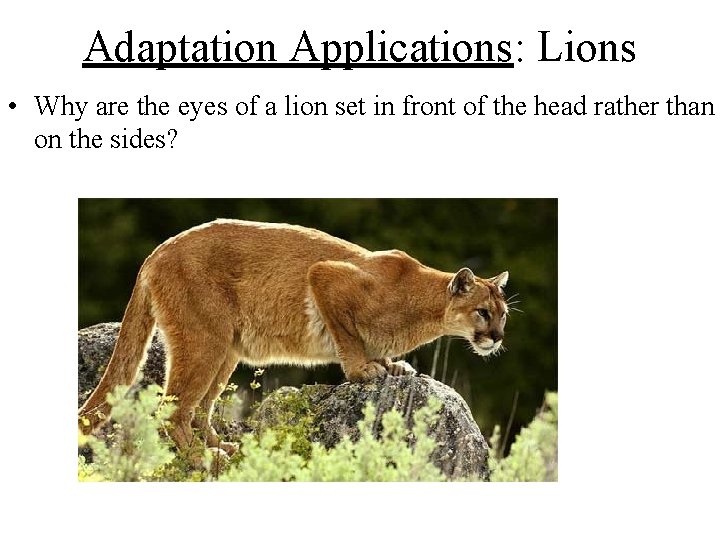 Adaptation Applications: Lions

• Why are the eyes of a lion set in front of the head rather than on the sides?